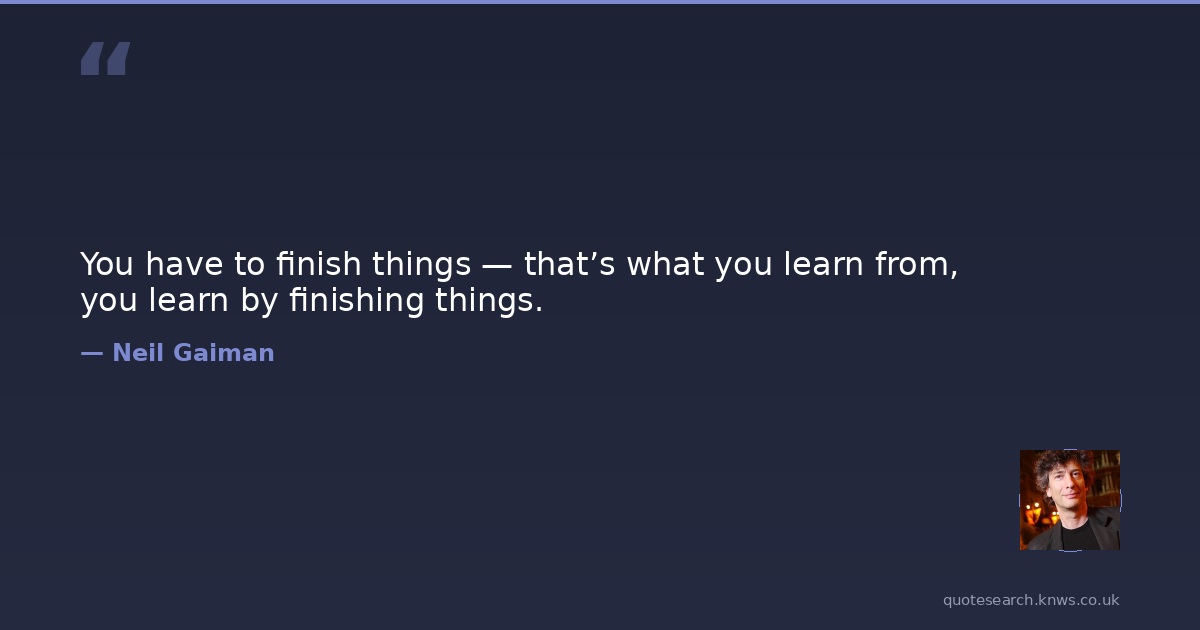 “

You have to finish things — that’s what you learn from, you learn by finishing things.

— Neil Gaiman

quotesearch.knws.co.uk